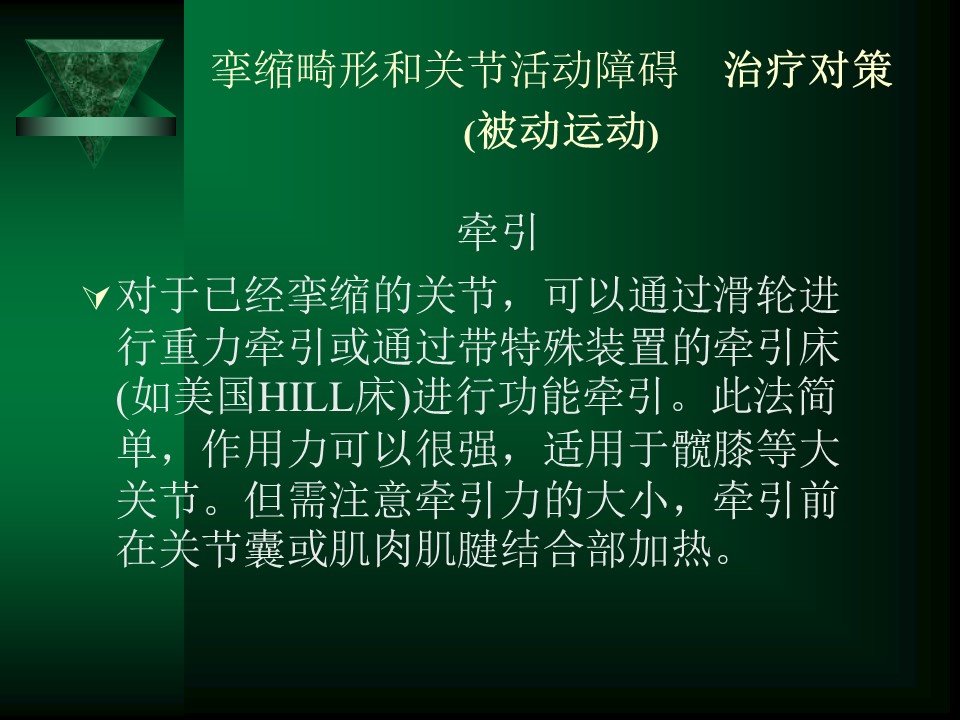 挛缩畸形和关节活动障碍　治疗对策
(被动运动)

牵引

对于已经挛缩的关节，可以通过滑轮进行重力牵引或通过带特殊装置的牵引床(如美国HILL床)进行功能牵引。此法简单，作用力可以很强，适用于髋膝等大关节。但需注意牵引力的大小，牵引前在关节囊或肌肉肌腱结合部加热。